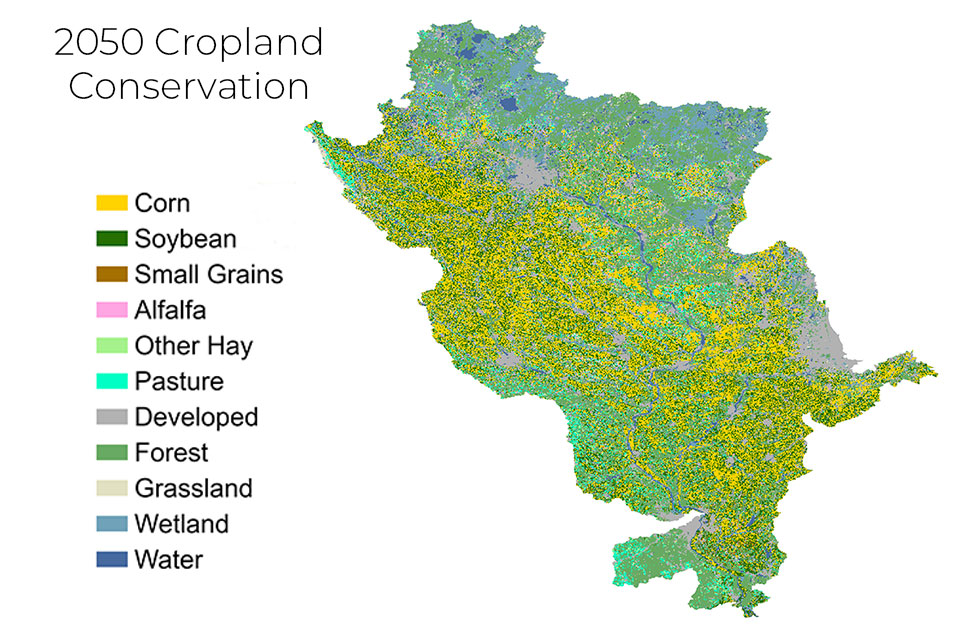 2050 Cropland Conservation

Corn
Soybean
Small Grains
Alfalfa
Other Hay
Pasture
Developed
Forest
Grassland
Wetland
Water